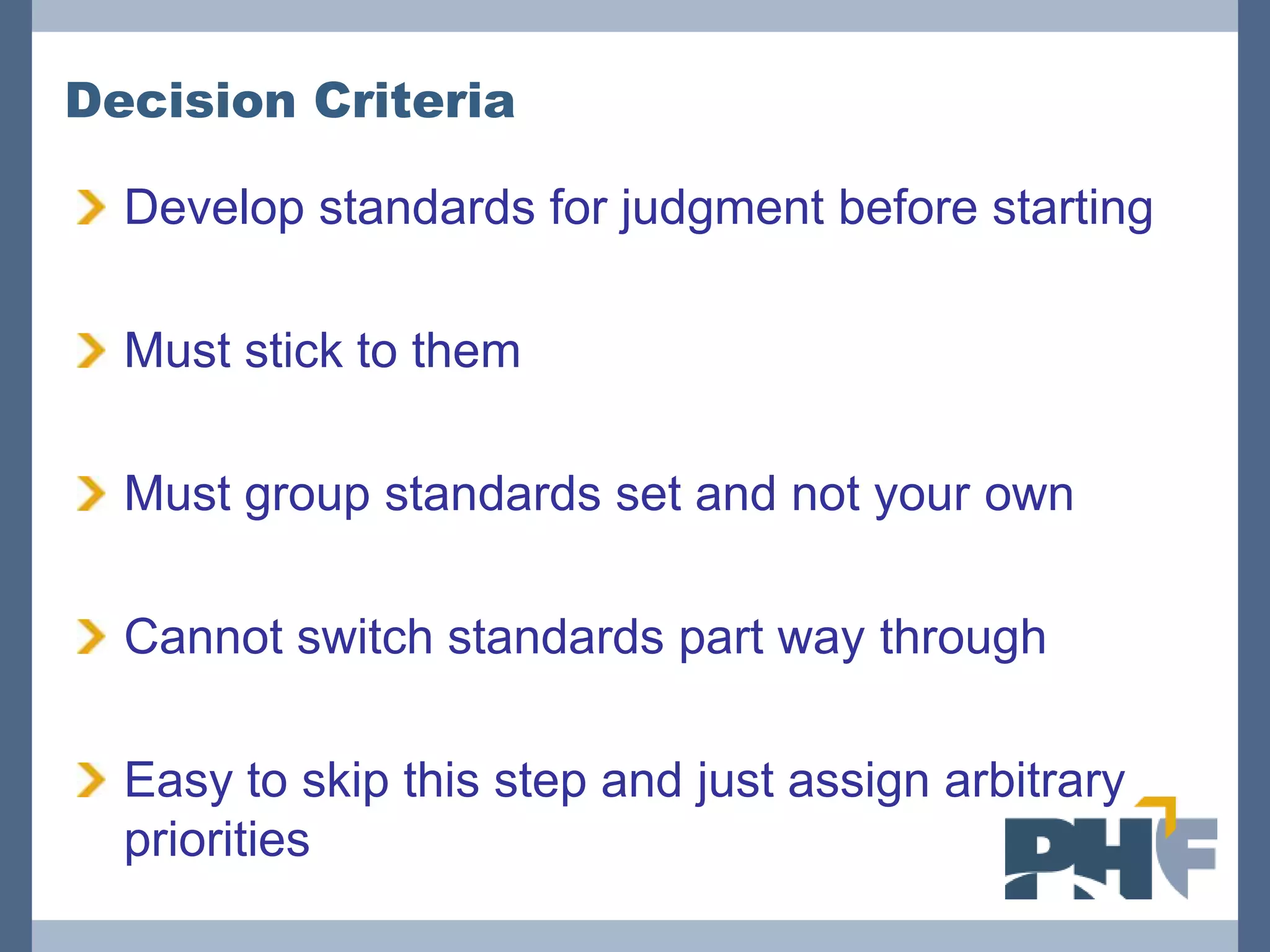 Decision Criteria

Develop standards for judgment before starting

Must stick to them

Must group standards set and not your own

Cannot switch standards part way through

Easy to skip this step and just assign arbitrary priorities

PHF